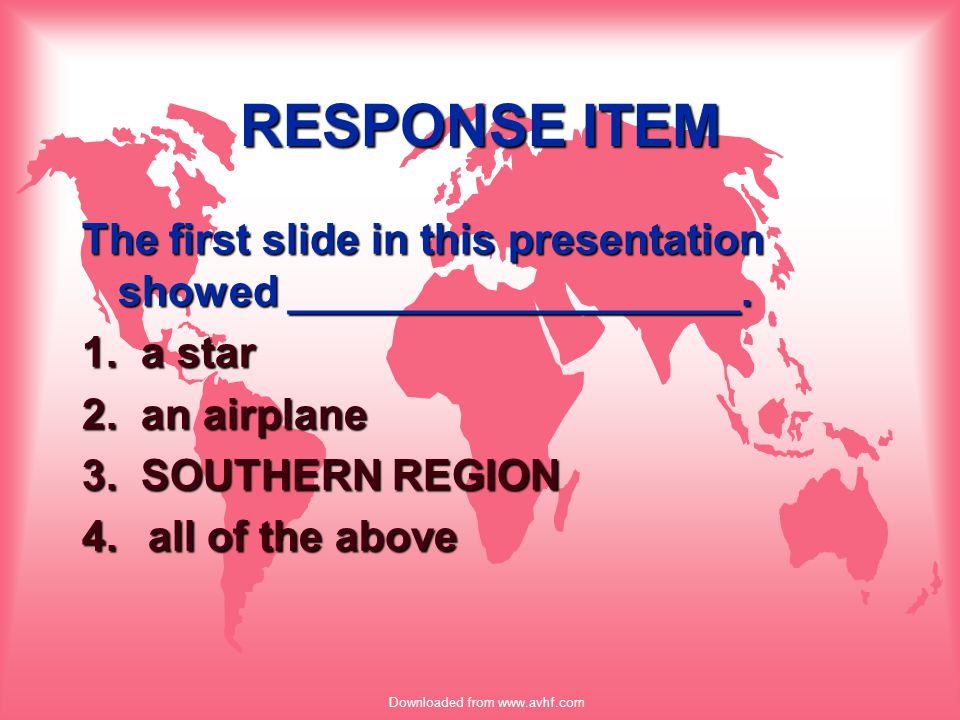 RESPONSE ITEM

The first slide in this presentation showed ____________________.

1. a star

2. an airplane

3. SOUTHERN REGION

4. all of the above

Downloaded from www.avhf.com